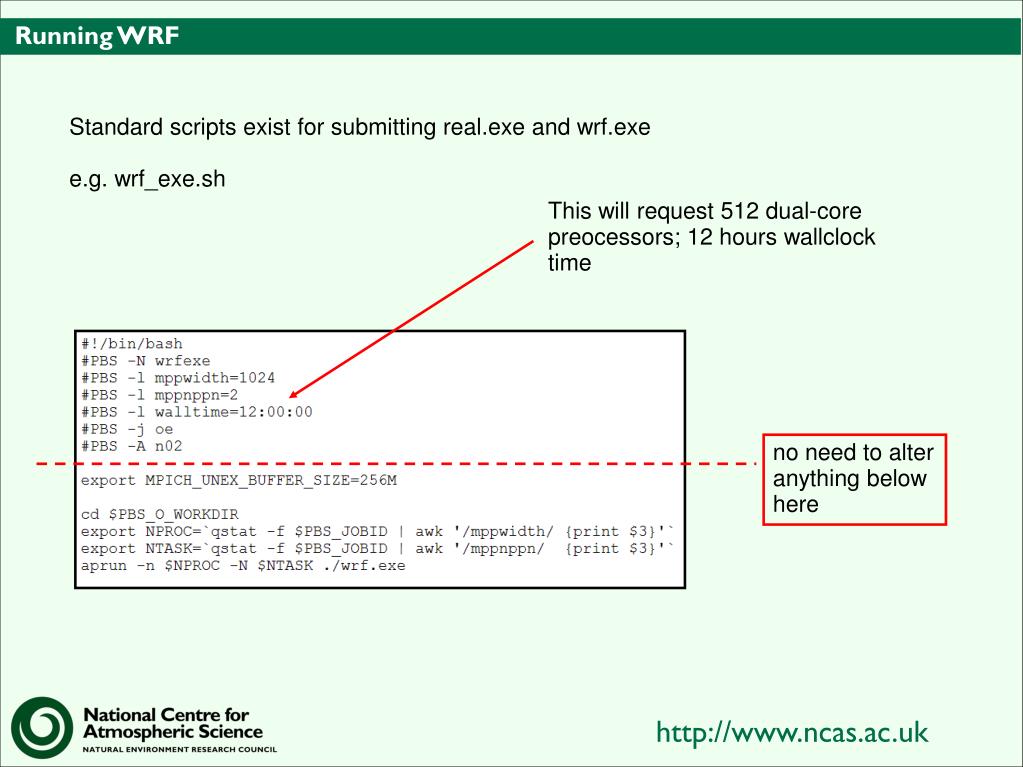 Running WRF

Standard scripts exist for submitting real.exe and wrf.exe

e.g. wrf_exe.sh

This will request 512 dual-core preocessors; 12 hours wallclock time

#!/bin/bash
#PBS -N wrfexe
#PBS -l mppwidth=1024
#PBS -l mppnppn=2
#PBS -l walltime=12:00:00
#PBS -j oe
#PBS -A n02

export MPICH_UNEX_BUFFER_SIZE=256M

cd $PBS_O_WORKDIR
export NPROC=`qstat -f $PBS_JOBID | awk '/mppwidth/ {print $3}'`
export NTASK=`qstat -f $PBS_JOBID | awk '/mppnppn/ {print $3}'`
aprun -n $NPROC -N $NTASK ./wrf.exe

no need to alter anything below here

National Centre for Atmospheric Science
NATURAL ENVIRONMENT RESEARCH COUNCIL

http://www.ncas.ac.uk